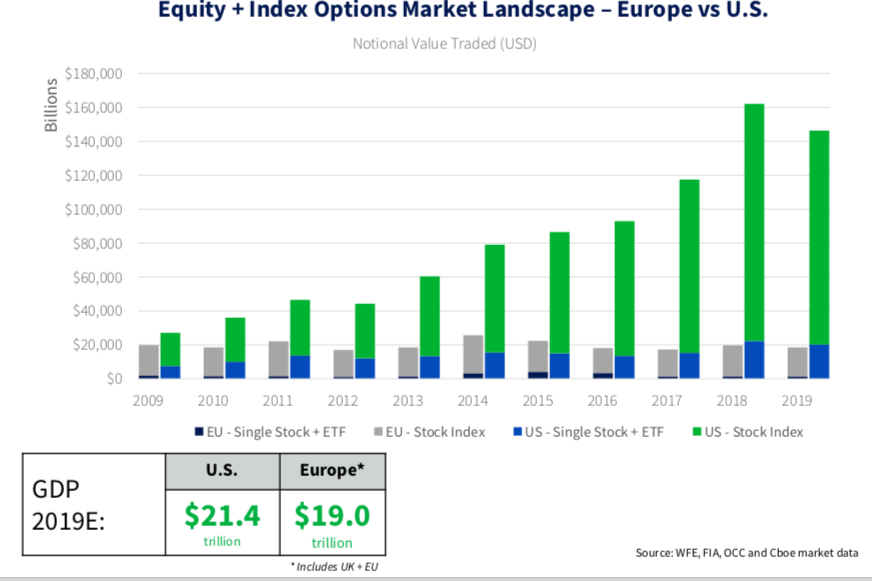 Equity + Index Options Market Landscape – Europe vs U.S.

Notional Value Traded (USD)

Billions

$180,000
$160,000
$140,000
$120,000
$100,000
$80,000
$60,000
$40,000
$20,000
$0

2009 2010 2011 2012 2013 2014 2015 2016 2017 2018 2019

EU - Single Stock + ETF  EU - Stock Index  US - Single Stock + ETF  US - Stock Index

| GDP 2019E: | U.S. | Europe* |
|---|---|---|
| | $21.4 trillion | $19.0 trillion |

* Includes UK + EU

Source: WFE, FIA, OCC and Cboe market data